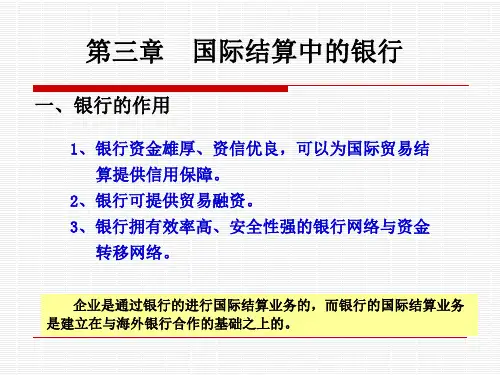 第三章　国际结算中的银行

一、银行的作用

1、银行资金雄厚、资信优良，可以为国际贸易结算提供信用保障。

2、银行可提供贸易融资。

3、银行拥有效率高、安全性强的银行网络与资金转移网络。

企业是通过银行的进行国际结算业务的，而银行的国际结算业务是建立在与海外银行合作的基础之上的。